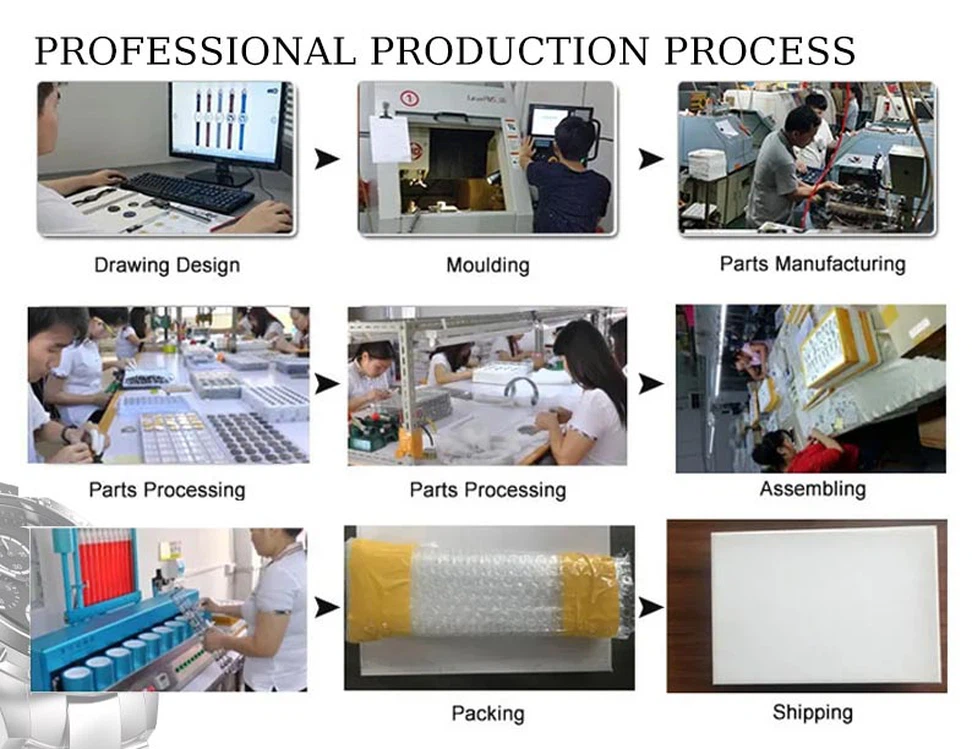 PROFESSIONAL PRODUCTION PROCESS

Drawing Design

Moulding

Parts Manufacturing

Parts Processing

Parts Processing

Assembling

Packing

Shipping